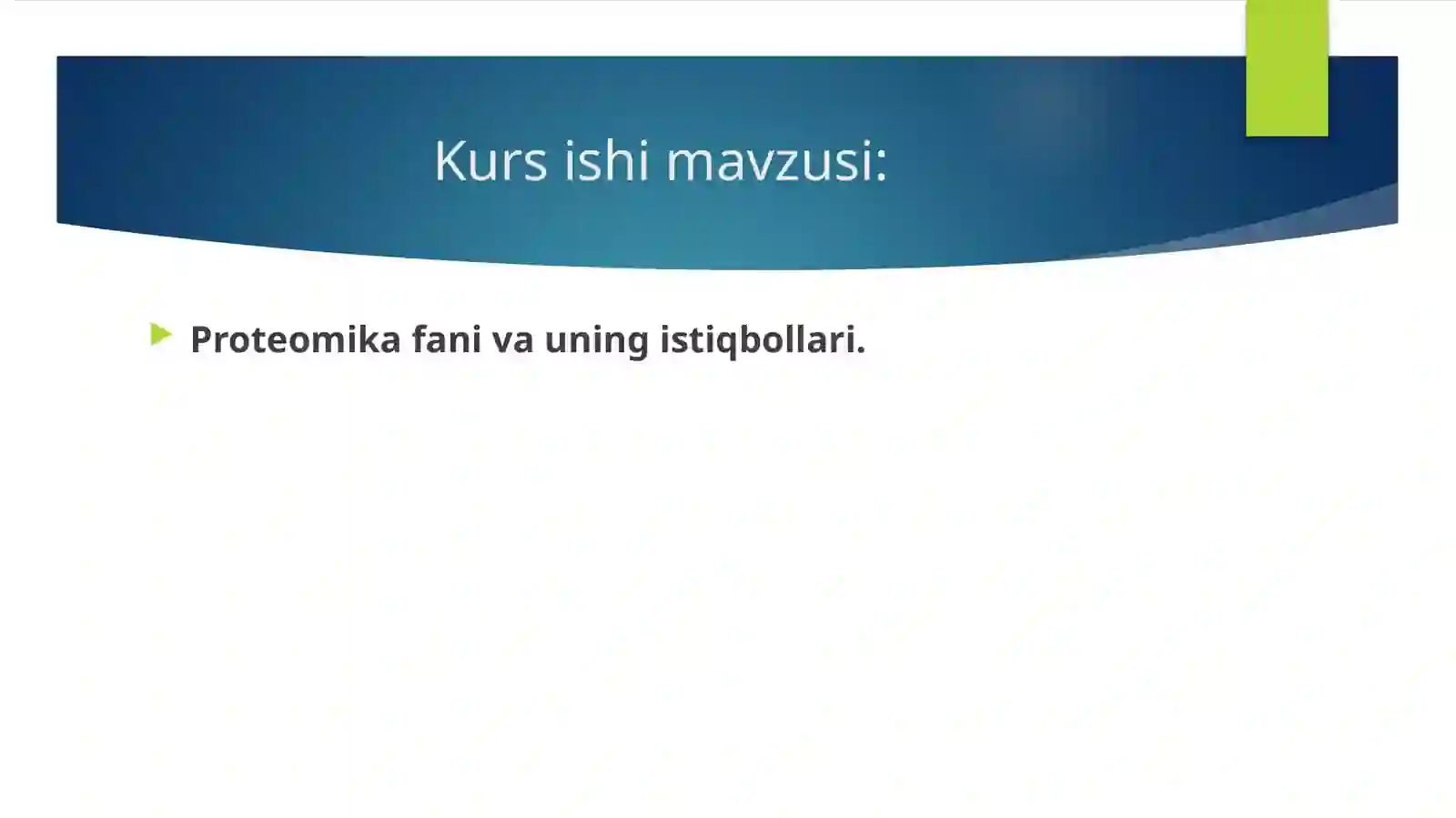 Kurs ishi mavzusi:

Proteomika fani va uning istiqbollari.